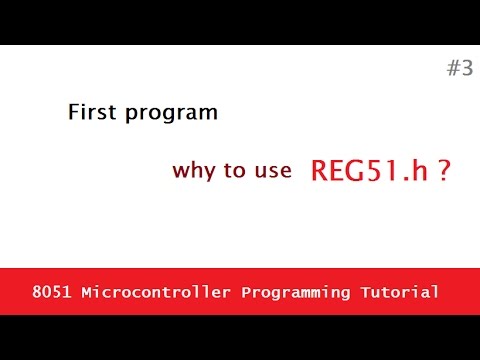 #3

First program

why to use REG51.h ?

8051 Microcontroller Programming Tutorial